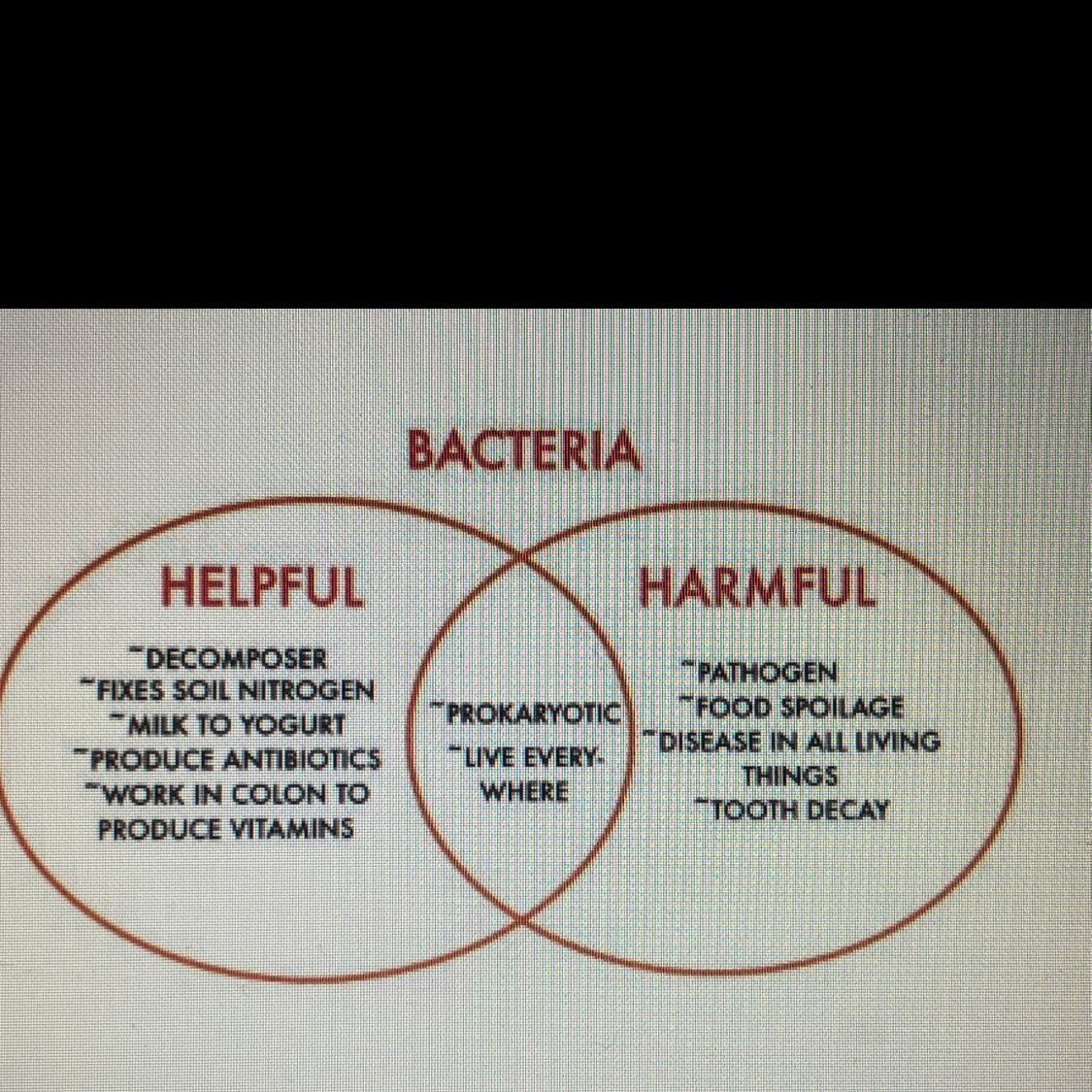 BACTERIA

HELPFUL

~DECOMPOSER
~FIXES SOIL NITROGEN
~MILK TO YOGURT
~PRODUCE ANTIBIOTICS
~WORK IN COLON TO PRODUCE VITAMINS

~PROKARYOTIC
~LIVE EVERY-WHERE

HARMFUL

~PATHOGEN
~FOOD SPOILAGE
~DISEASE IN ALL LIVING THINGS
~TOOTH DECAY